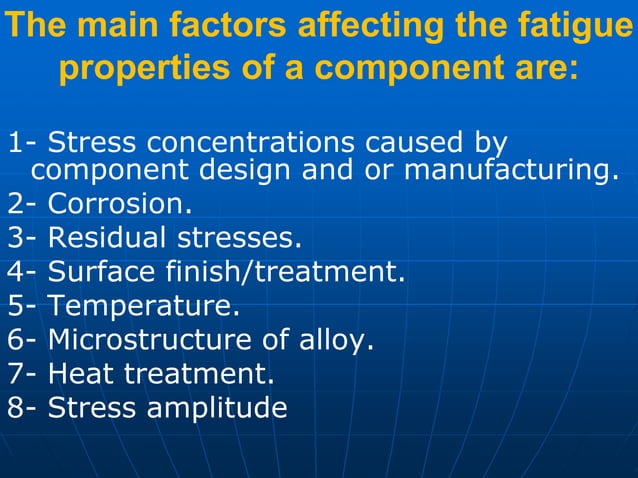 The main factors affecting the fatigue properties of a component are:

1- Stress concentrations caused by component design and or manufacturing.
2- Corrosion.
3- Residual stresses.
4- Surface finish/treatment.
5- Temperature.
6- Microstructure of alloy.
7- Heat treatment.
8- Stress amplitude